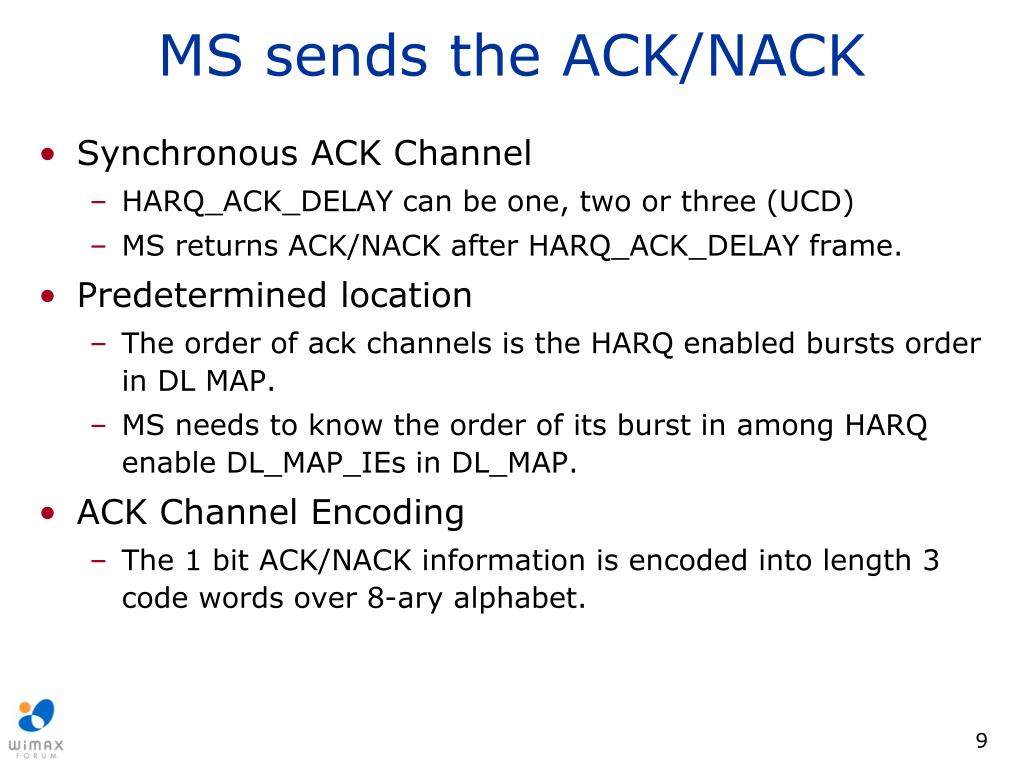 MS sends the ACK/NACK

• Synchronous ACK Channel
  – HARQ_ACK_DELAY can be one, two or three (UCD)
  – MS returns ACK/NACK after HARQ_ACK_DELAY frame.
• Predetermined location
  – The order of ack channels is the HARQ enabled bursts order in DL MAP.
  – MS needs to know the order of its burst in among HARQ enable DL_MAP_IEs in DL_MAP.
• ACK Channel Encoding
  – The 1 bit ACK/NACK information is encoded into length 3 code words over 8-ary alphabet.

WiMAX FORUM

9